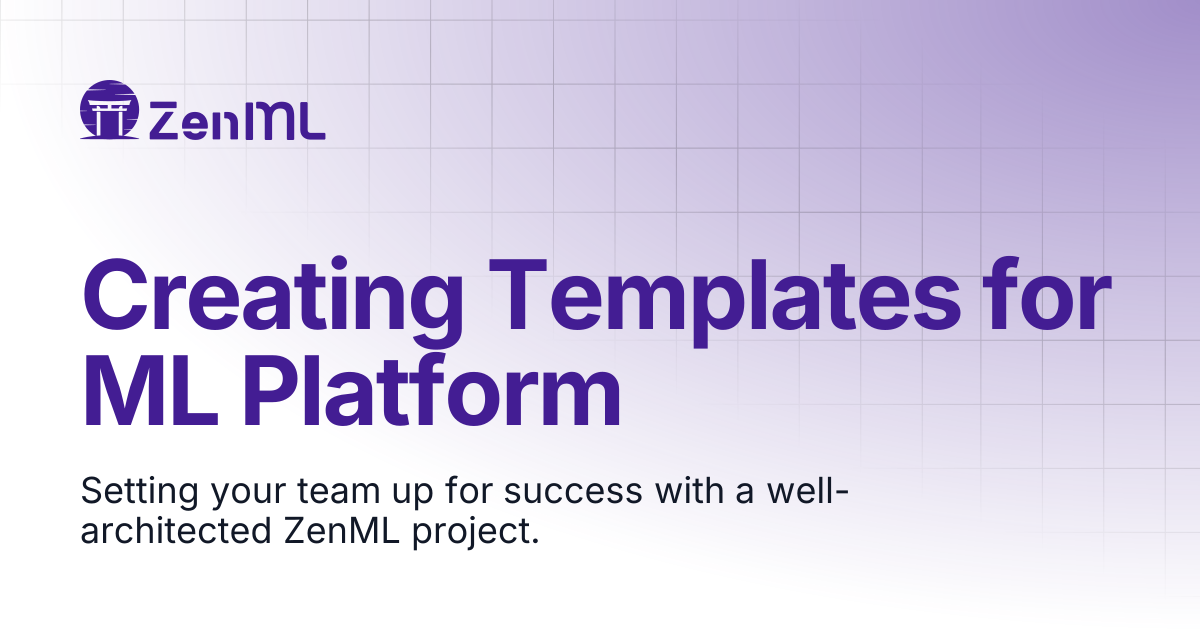 ZenML

Creating Templates for ML Platform

Setting your team up for success with a well-architected ZenML project.